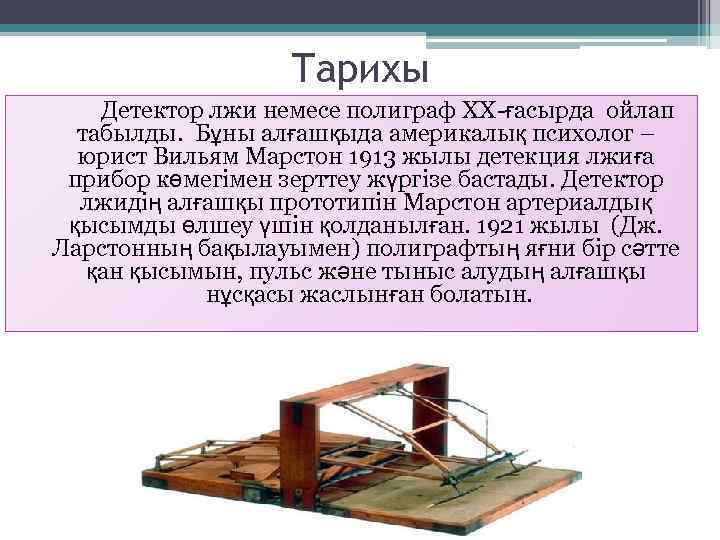 Тарихы

Детектор лжи немесе полиграф XX-ғасырда ойлап табылды. Бұны алғашқыда америкалық психолог – юрист Вильям Марстон 1913 жылы детекция лжиға прибор көмегімен зерттеу жүргізе бастады. Детектор лжидің алғашқы прототипін Марстон артериалдық қысымды өлшеу үшін қолданылған. 1921 жылы (Дж. Ларстонның бақылауымен) полиграфтың яғни бір сәтте қан қысымын, пульс және тыныс алудың алғашқы нұсқасы жаслынған болатын.